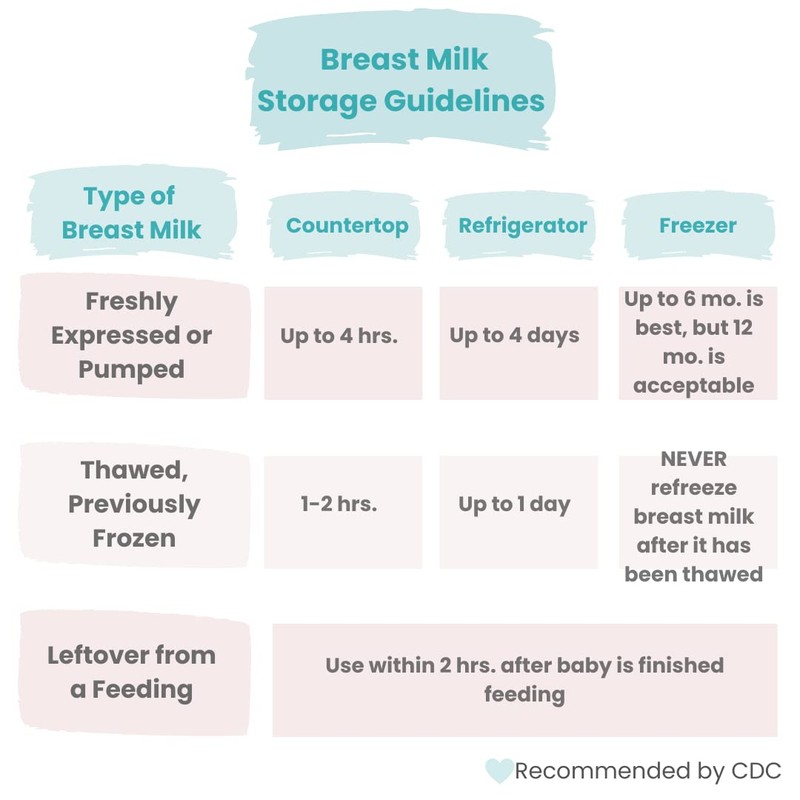 Breast Milk Storage Guidelines

| Type of Breast Milk | Countertop | Refrigerator | Freezer |
|---|---|---|---|
| Freshly Expressed or Pumped | Up to 4 hrs. | Up to 4 days | Up to 6 mo. is best, but 12 mo. is acceptable |
| Thawed, Previously Frozen | 1-2 hrs. | Up to 1 day | NEVER refreeze breast milk after it has been thawed |
| Leftover from a Feeding | Use within 2 hrs. after baby is finished feeding | | |

Recommended by CDC